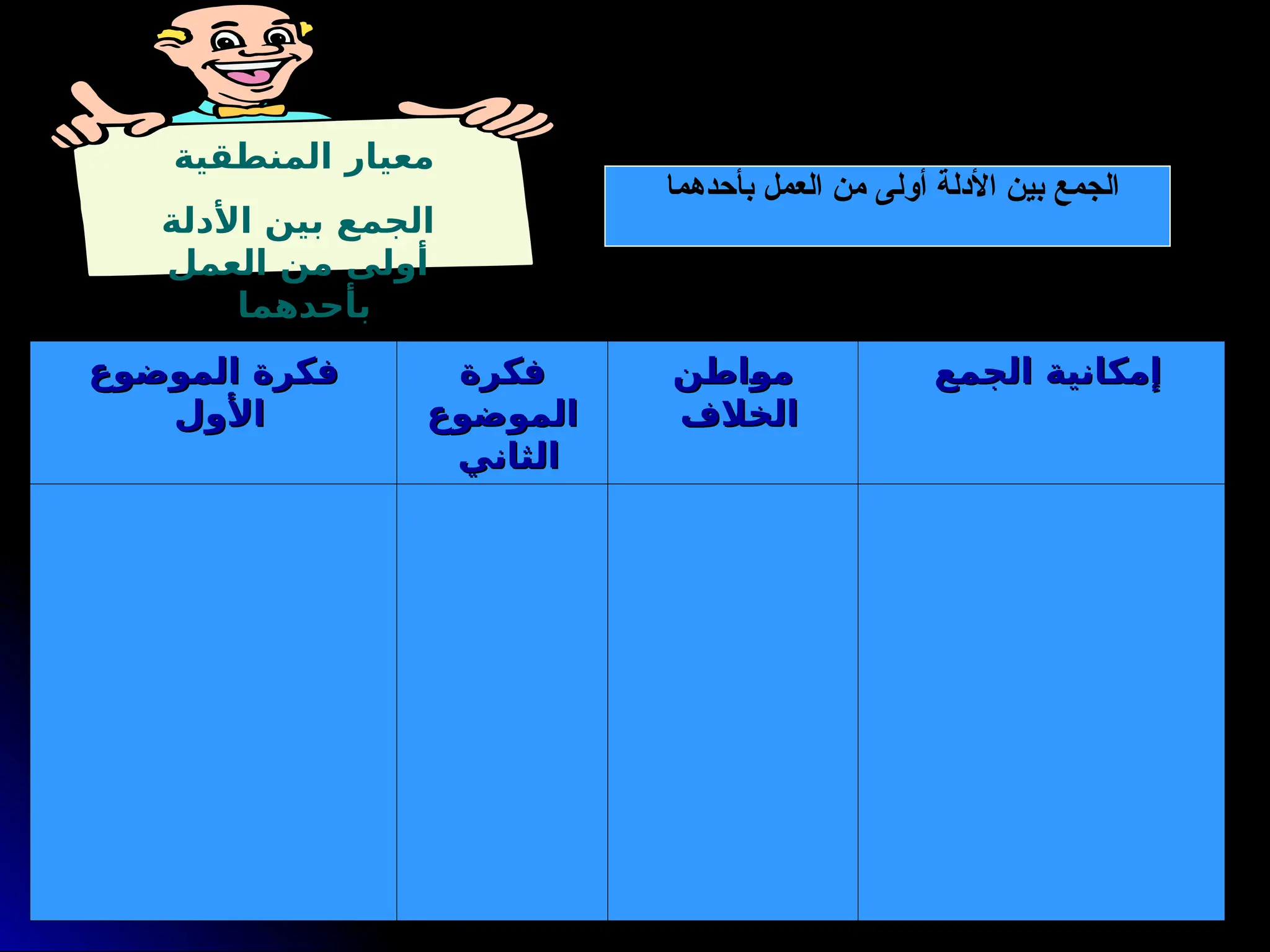 معيار المنطقية

الجمع بين الأدلة أولى من العمل بأحدهما

الجمع بين الأدلة أولى من العمل بأحدهما

| إمكانية الجمع | مواطن الخلاف | فكرة الموضوع الثاني | فكرة الموضوع الأول |
|---|---|---|---|
| | | | |